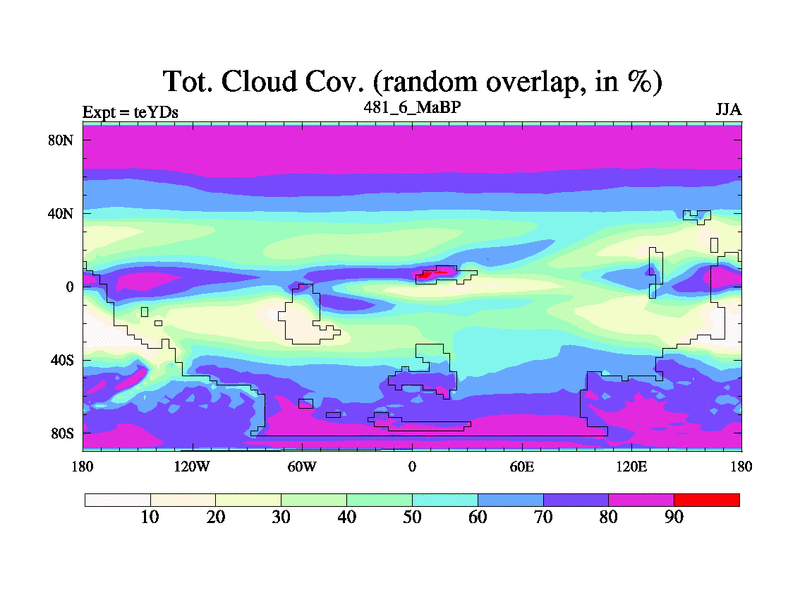 Tot. Cloud Cov. (random overlap, in %)

Expt = teYDs
481_6_MaBP
JJA

80N
40N
0
40S
80S

180
120W
60W
0
60E
120E
180

10
20
30
40
50
60
70
80
90